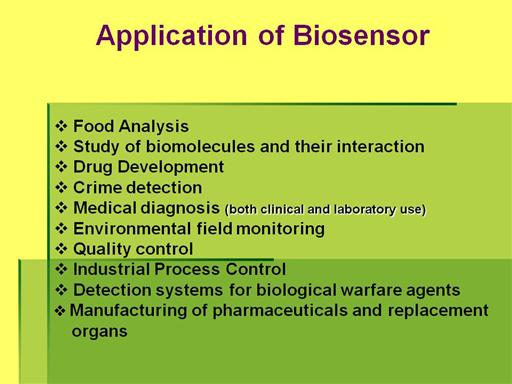 Application of Biosensor

❖ Food Analysis
❖ Study of biomolecules and their interaction
❖ Drug Development
❖ Crime detection
❖ Medical diagnosis (both clinical and laboratory use)
❖ Environmental field monitoring
❖ Quality control
❖ Industrial Process Control
❖ Detection systems for biological warfare agents
❖ Manufacturing of pharmaceuticals and replacement organs